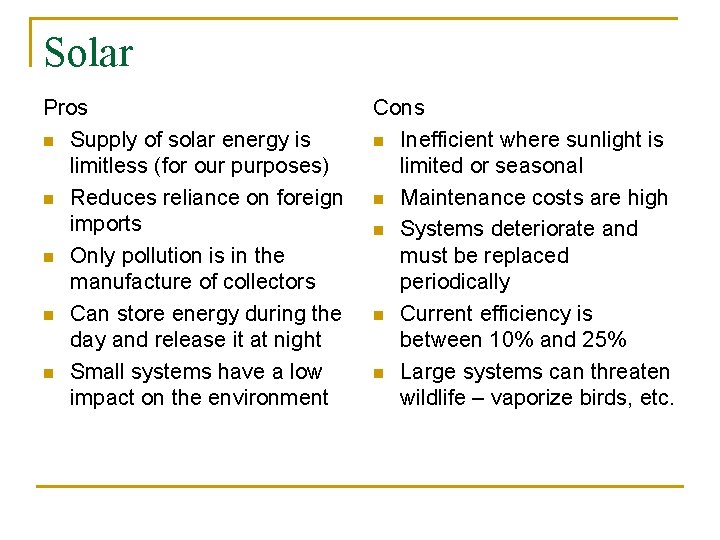 Solar

Pros

- Supply of solar energy is limitless (for our purposes)
- Reduces reliance on foreign imports
- Only pollution is in the manufacture of collectors
- Can store energy during the day and release it at night
- Small systems have a low impact on the environment

Cons

- Inefficient where sunlight is limited or seasonal
- Maintenance costs are high
- Systems deteriorate and must be replaced periodically
- Current efficiency is between 10% and 25%
- Large systems can threaten wildlife – vaporize birds, etc.